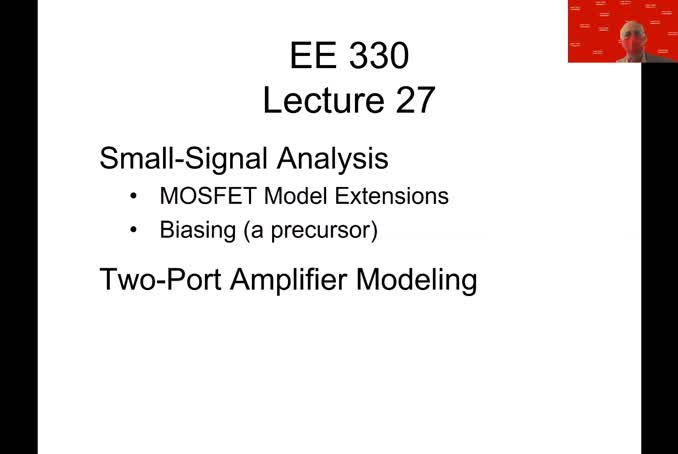 EE 330
Lecture 27

Small-Signal Analysis
• MOSFET Model Extensions
• Biasing (a precursor)

Two-Port Amplifier Modeling